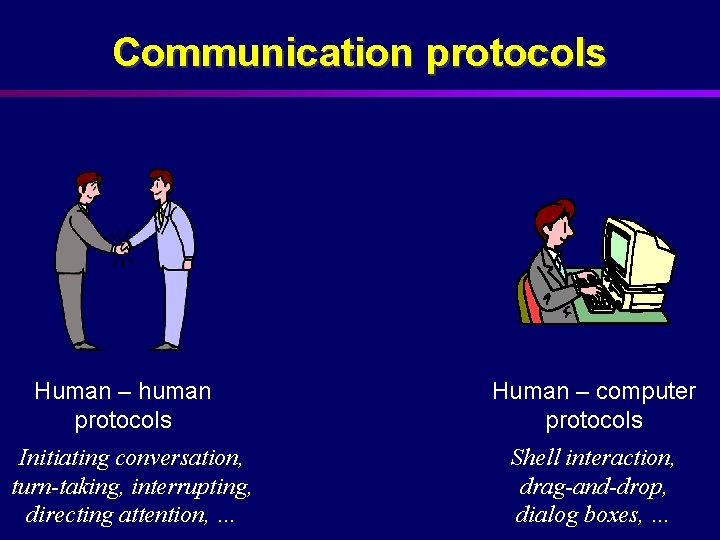 Communication protocols

Human – human protocols

Initiating conversation, turn-taking, interrupting, directing attention, ...

Human – computer protocols

Shell interaction, drag-and-drop, dialog boxes, ...